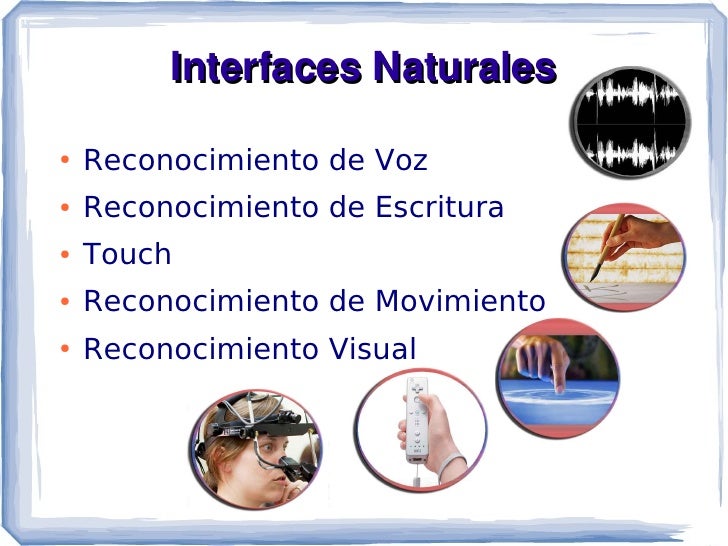 Interfaces Naturales

• Reconocimiento de Voz
• Reconocimiento de Escritura
• Touch
• Reconocimiento de Movimiento
• Reconocimiento Visual